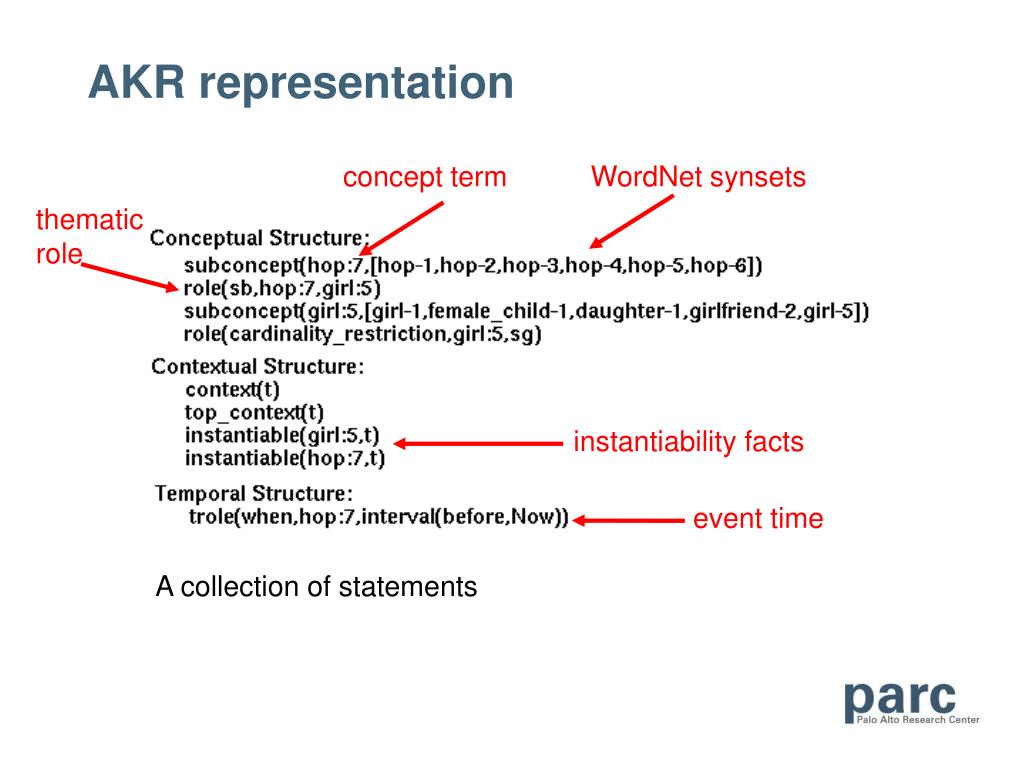 AKR representation

concept term

WordNet synsets

thematic role

Conceptual Structure:
subconcept(hop:7,[hop-1,hop-2,hop-3,hop-4,hop-5,hop-6])
role(sb,hop:7,girl:5)
subconcept(girl:5,[girl-1,female_child-1,daughter-1,girlfriend-2,girl-5])
role(cardinality_restriction,girl:5,sg)

Contextual Structure:
context(t)
top_context(t)
instantiable(girl:5,t)
instantiable(hop:7,t)

instantiability facts

Temporal Structure:
trole(when,hop:7,interval(before,Now))

event time

A collection of statements

parc
Palo Alto Research Center